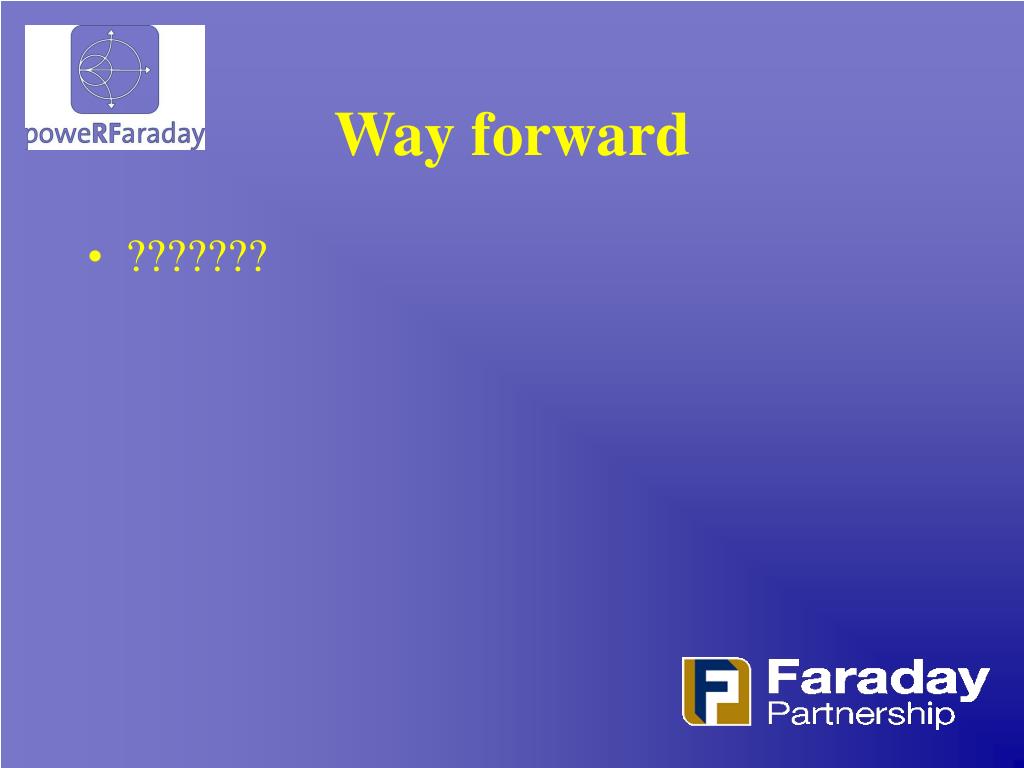 poweRFaraday

Way forward

• ???????

Faraday Partnership